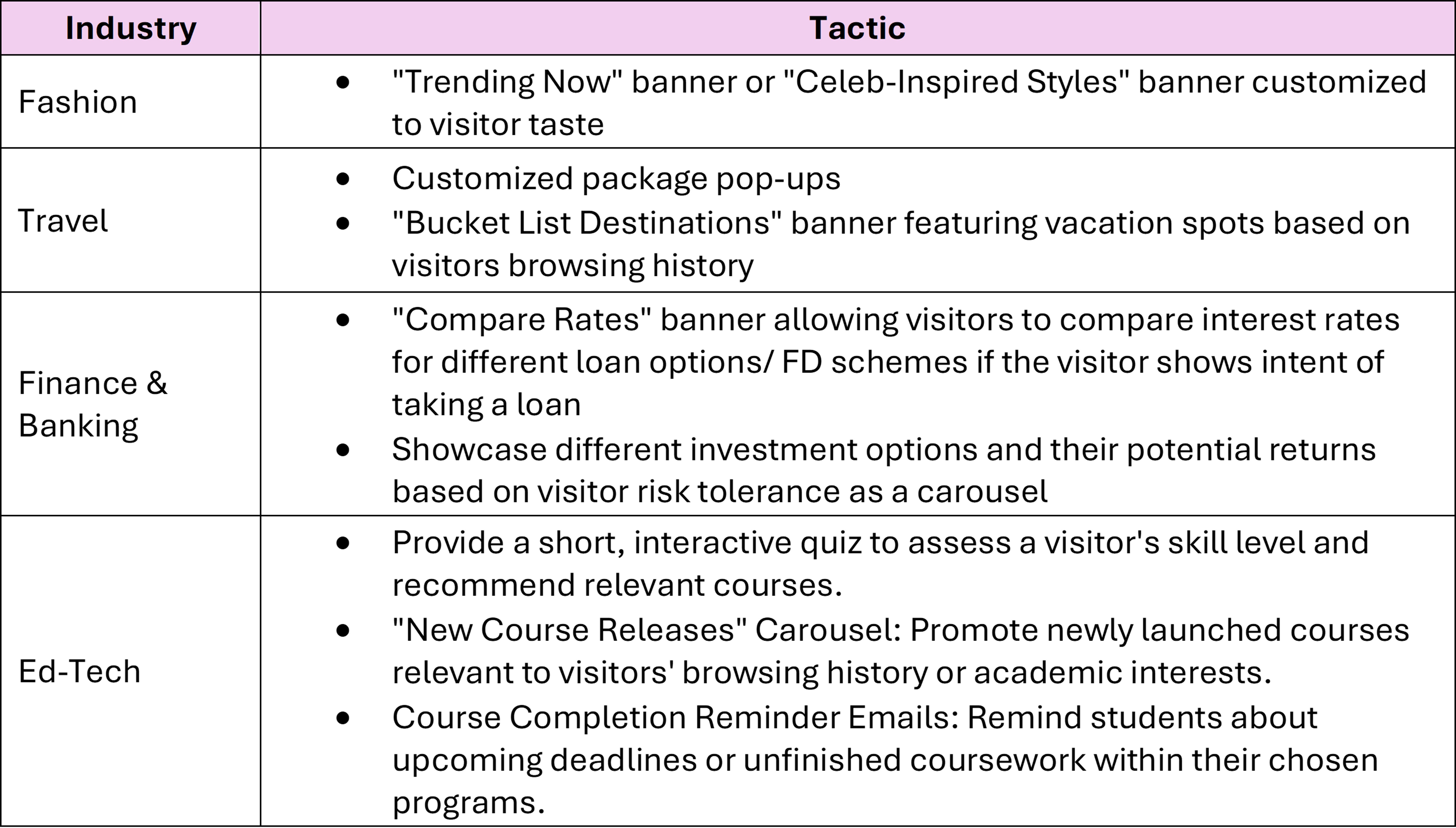 | Industry | Tactic |
|---|---|
| Fashion | • "Trending Now" banner or "Celeb-Inspired Styles" banner customized to visitor taste |
| Travel | • Customized package pop-ups<br>• "Bucket List Destinations" banner featuring vacation spots based on visitors browsing history |
| Finance & Banking | • "Compare Rates" banner allowing visitors to compare interest rates for different loan options/ FD schemes if the visitor shows intent of taking a loan<br>• Showcase different investment options and their potential returns based on visitor risk tolerance as a carousel |
| Ed-Tech | • Provide a short, interactive quiz to assess a visitor's skill level and recommend relevant courses.<br>• "New Course Releases" Carousel: Promote newly launched courses relevant to visitors' browsing history or academic interests.<br>• Course Completion Reminder Emails: Remind students about upcoming deadlines or unfinished coursework within their chosen programs. |